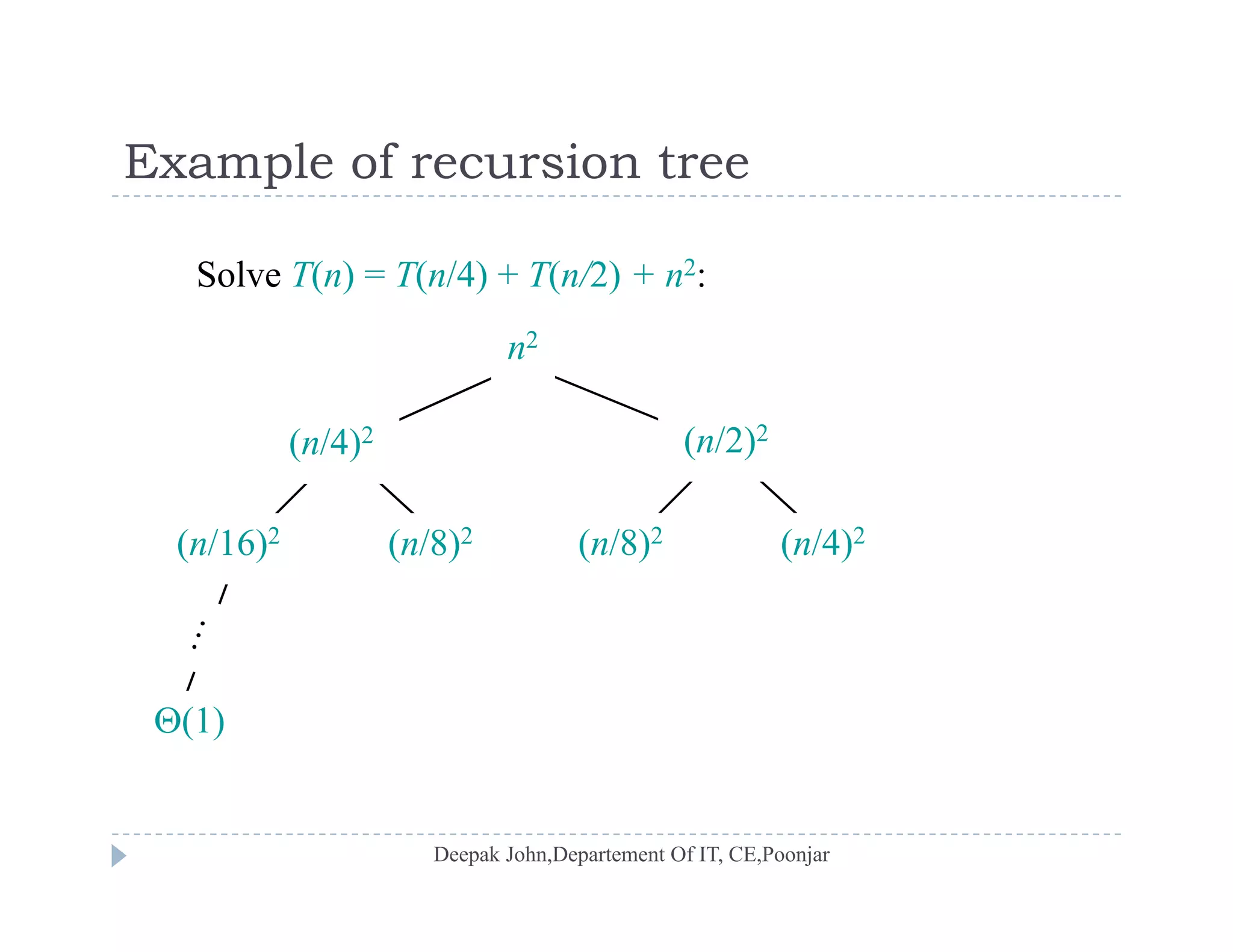 Example of recursion tree

Solve $T(n) = T(n/4) + T(n/2) + n^2$:

$n^2$

$(n/4)^2$ $(n/2)^2$

$(n/16)^2$ $(n/8)^2$ $(n/8)^2$ $(n/4)^2$

$\vdots$

$\Theta(1)$

Deepak John,Departement Of IT, CE,Poonjar